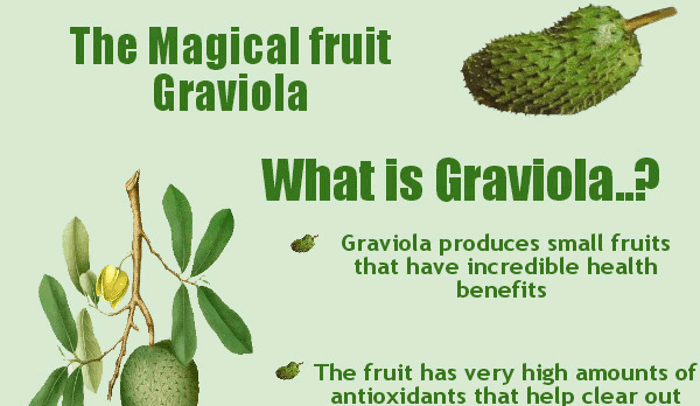 The Magical fruit Graviola

What is Graviola..?

Graviola produces small fruits that have incredible health benefits

The fruit has very high amounts of antioxidants that help clear out